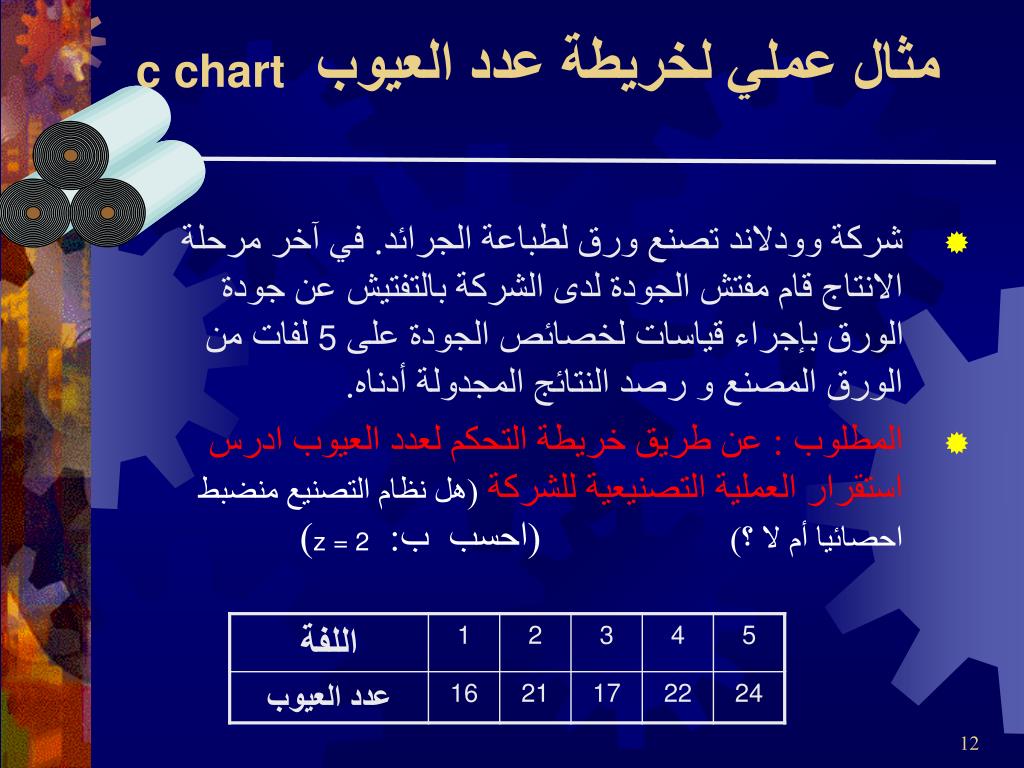 مثال عملي لخريطة عدد العيوب c chart

شركة وودلاند تصنع ورق لطباعة الجرائد. في آخر مرحلة الانتاج قام مفتش الجودة لدى الشركة بالتفتيش عن جودة الورق بإجراء قياسات لخصائص الجودة على 5 لفات من الورق المصنع و رصد النتائج المجدولة أدناه.

المطلوب : عن طريق خريطة التحكم لعدد العيوب ادرس استقرار العملية التصنيعية للشركة (هل نظام التصنيع منضبط احصائيا أم لا ؟) (احسب ب: z = 2)

| اللفة | 1 | 2 | 3 | 4 | 5 |
|---|---|---|---|---|---|
| عدد العيوب | 16 | 21 | 17 | 22 | 24 |

12